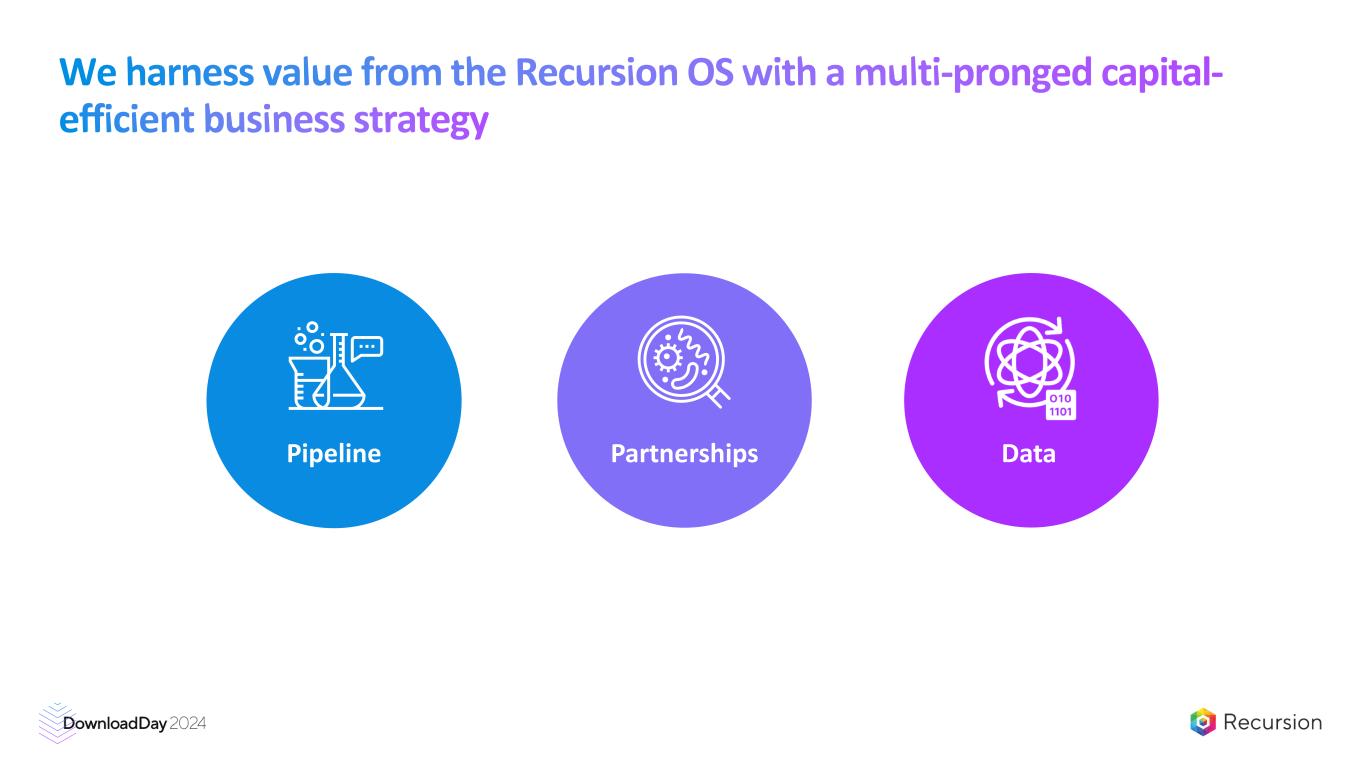 We harness value from the Recursion OS with a multi-pronged capital-efficient business strategy

Pipeline

Partnerships

010
1101

Data

DownloadDay 2024

Recursion